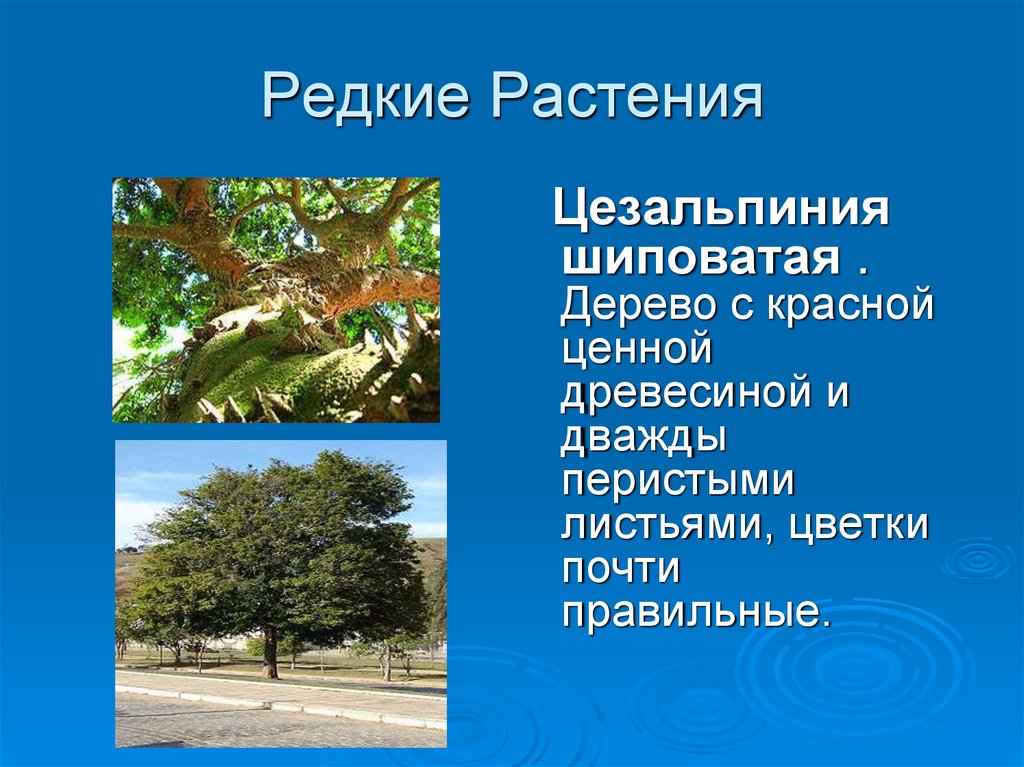 Редкие Растения

Цезальпиния шиповатая . Дерево с красной ценной древесиной и дважды перистыми листьями, цветки почти правильные.